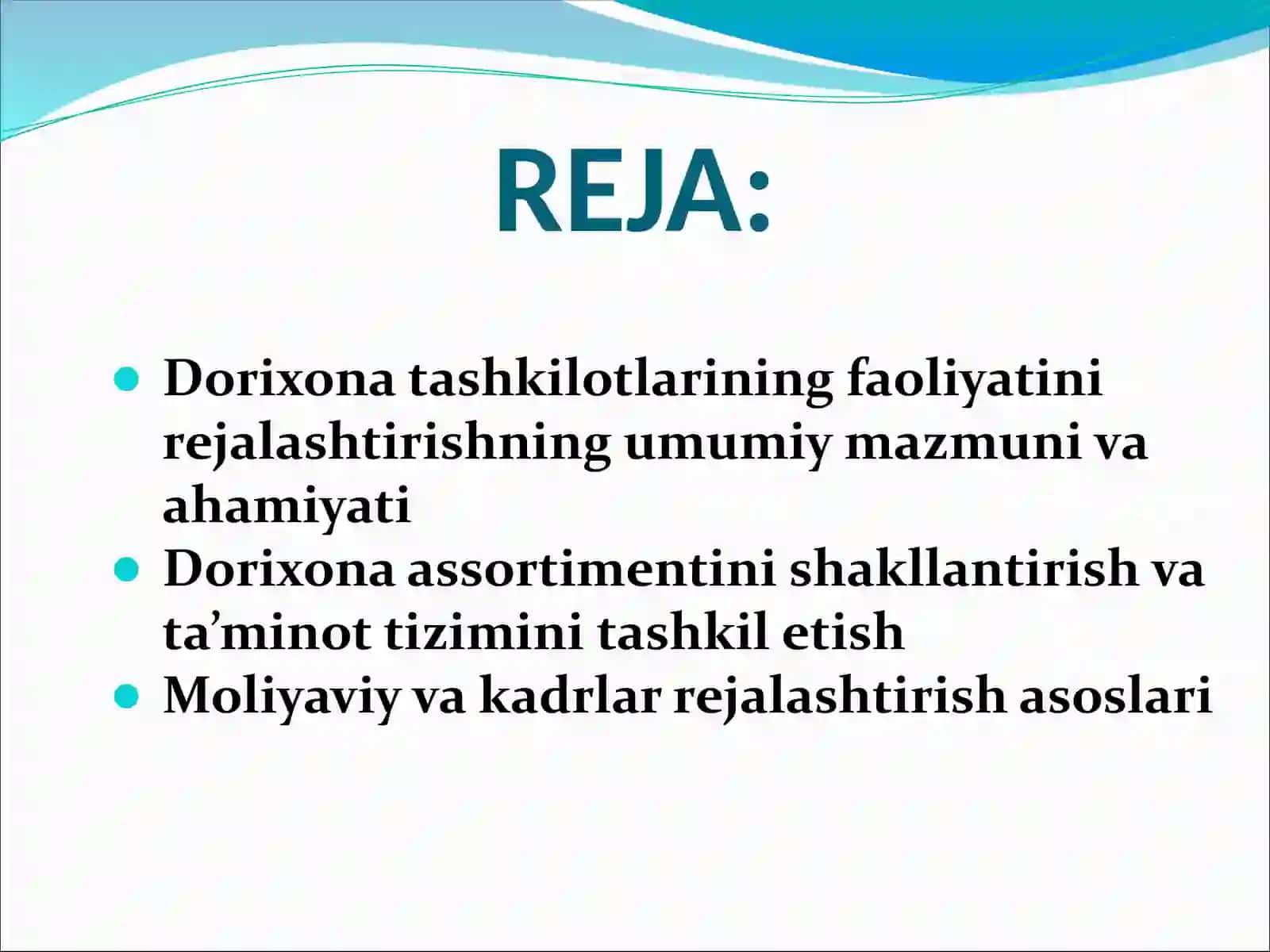 REJA:

- Dorixona tashkilotlarining faoliyatini rejalashtirishning umumiy mazmuni va ahamiyati
- Dorixona assortimentini shakllantirish va ta’minot tizimini tashkil etish
- Moliyaviy va kadrlar rejalashtirish asoslari